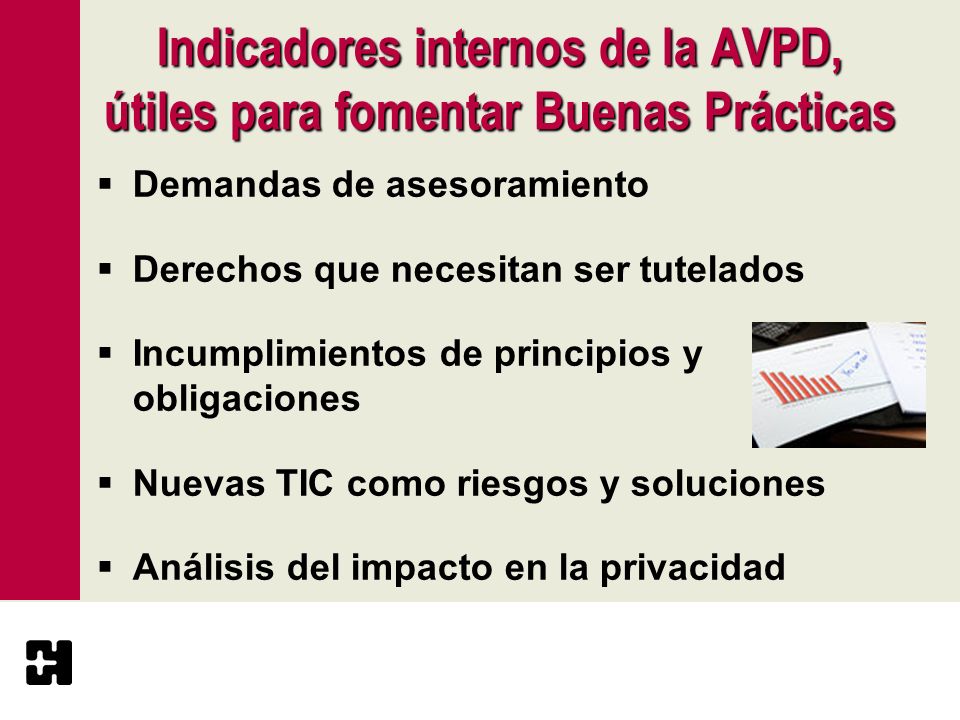 Indicadores internos de la AVPD, útiles para fomentar Buenas Prácticas

▪ Demandas de asesoramiento

▪ Derechos que necesitan ser tutelados

▪ Incumplimientos de principios y obligaciones

▪ Nuevas TIC como riesgos y soluciones

▪ Análisis del impacto en la privacidad